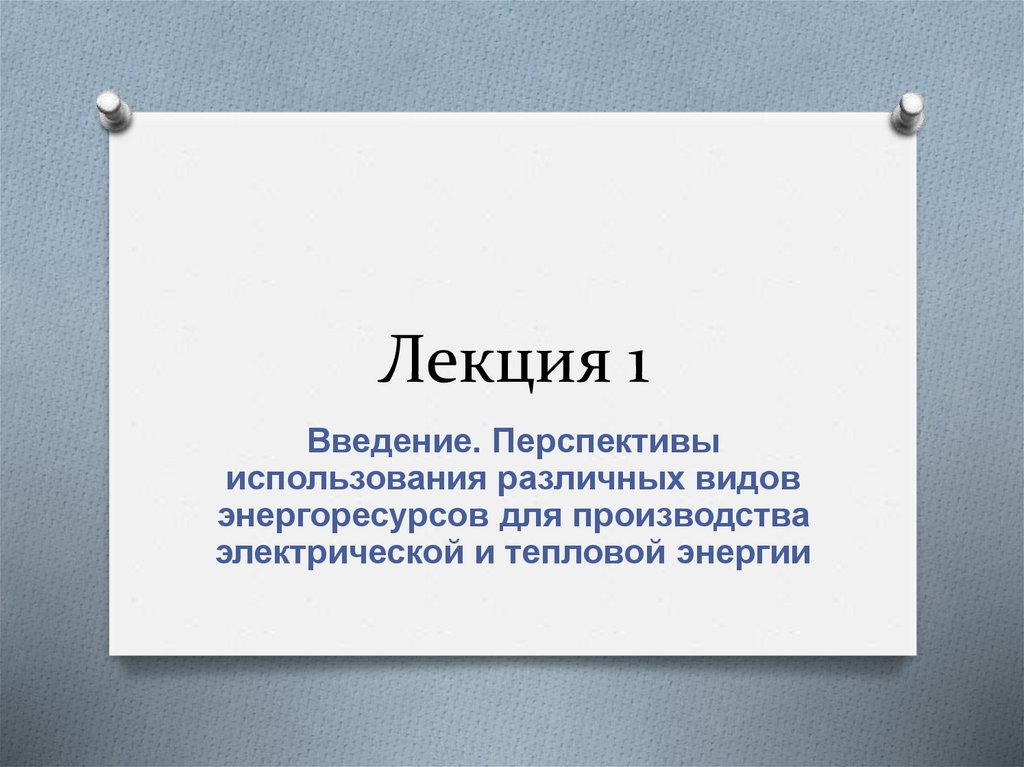 Лекция 1

Введение. Перспективы использования различных видов энергоресурсов для производства электрической и тепловой энергии